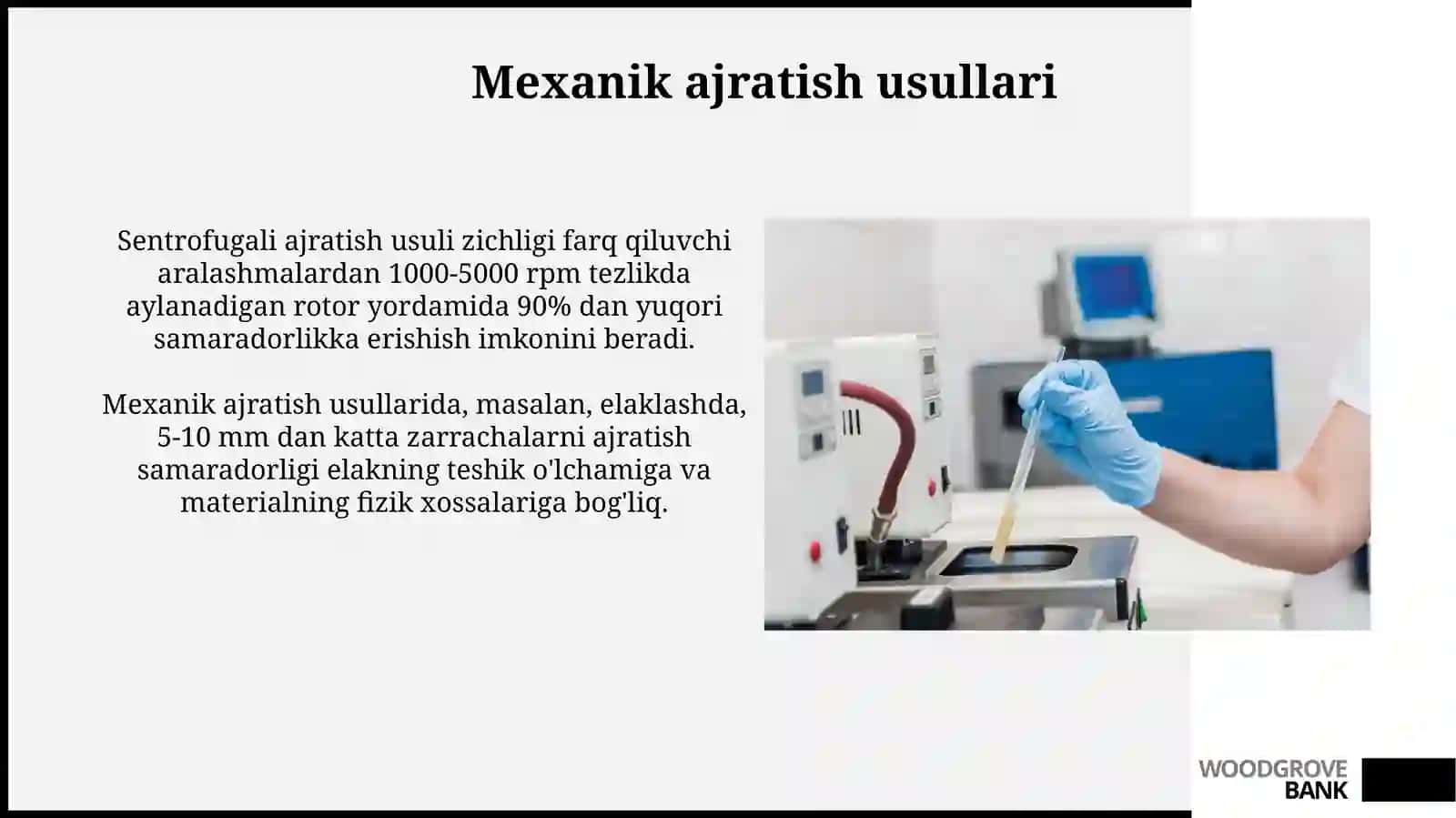 Mexanik ajratish usullari

Sentrofugali ajratish usuli zichligi farq qiluvchi aralashmalardan 1000-5000 rpm tezlikda aylanadigan rotor yordamida 90% dan yuqori samaradorlikka erishish imkonini beradi.

Mexanik ajratish usullarida, masalan, elaklashda, 5-10 mm dan katta zarrachalarni ajratish samaradorligi elakning teshik o'lchamiga va materialning fizik xossalariga bog'liq.

WOODGROVE BANK